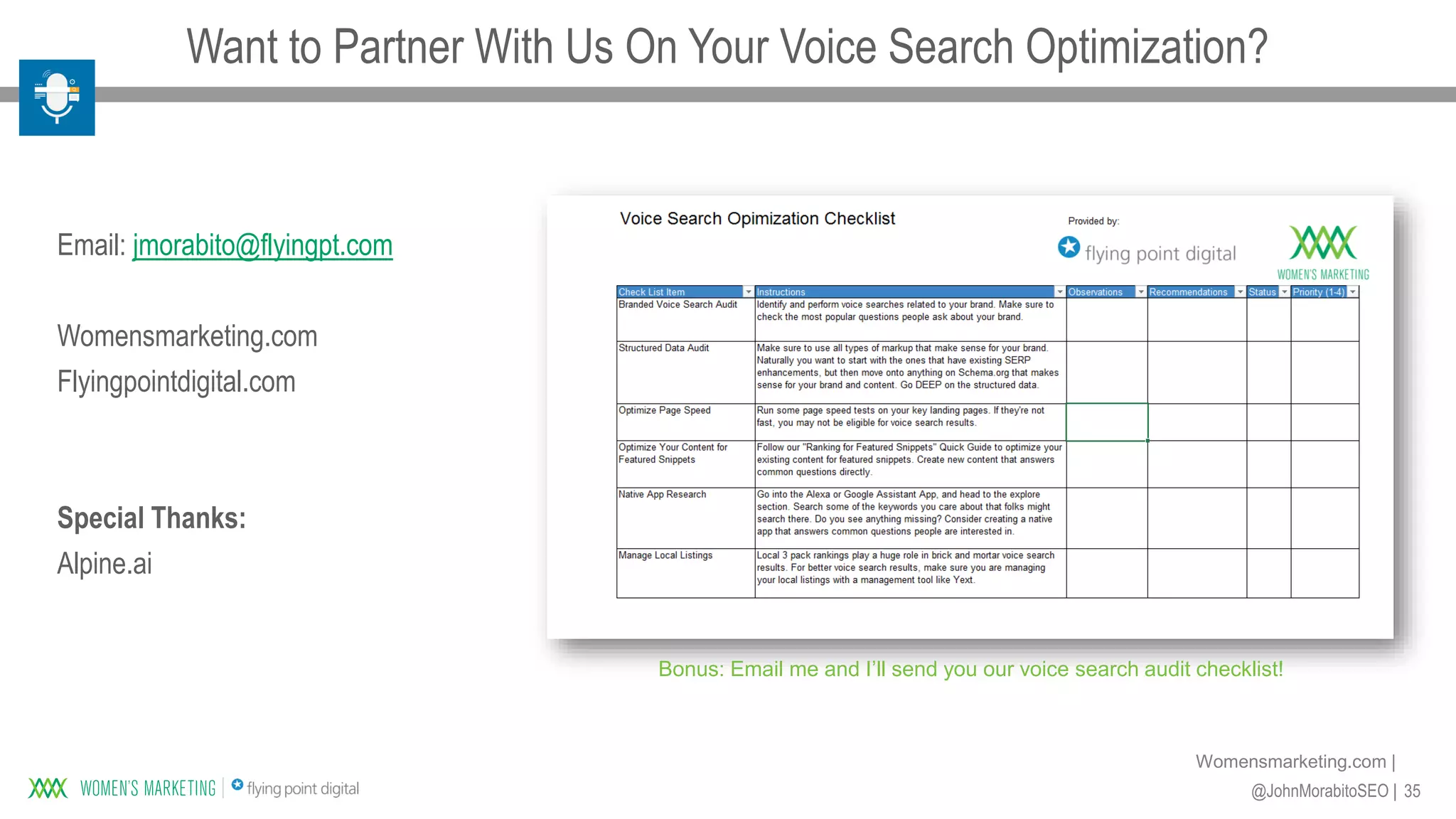 Want to Partner With Us On Your Voice Search Optimization?

Email: jmorabito@flyingpt.com

Womensmarketing.com
Flyingpointdigital.com

Special Thanks:
Alpine.ai

Voice Search Opimization Checklist

Provided by:
flying point digital

WOMEN'S MARKETING

| Check List Item | Instructions | Observations | Recommendations | Status | Priority (1-4) |
|---|---|---|---|---|---|
| Branded Voice Search Audit | Identify and perform voice searches related to your brand. Make sure to check the most popular questions people ask about your brand. | | | | |
| Structured Data Audit | Make sure to use all types of markup that make sense for your brand. Naturally you want to start with the ones that have existing SERP enhancements, but then move onto anything on Schema.org that makes sense for your brand and content. Go DEEP on the structured data. | | | | |
| Optimize Page Speed | Run some page speed tests on your key landing pages. If they're not fast, you may not be eligible for voice search results. | | | | |
| Optimize Your Content for Featured Snippets | Follow our "Ranking for Featured Snippets" Quick Guide to optimize your existing content for featured snippets. Create new content that answers common questions directly. | | | | |
| Native App Research | Go into the Alexa or Google Assistant App, and head to the explore section. Search some of the keywords you care about that folks might search there. Do you see anything missing? Consider creating a native app that answers common questions people are interested in. | | | | |
| Manage Local Listings | Local 3 pack rankings play a huge role in brick and mortar voice search results. For better voice search results, make sure you are managing your local listings with a management tool like Yext. | | | | |

Bonus: Email me and I'll send you our voice search audit checklist!

WOMEN'S MARKETING | flying point digital

Womensmarketing.com |
@JohnMorabitoSEO | 35